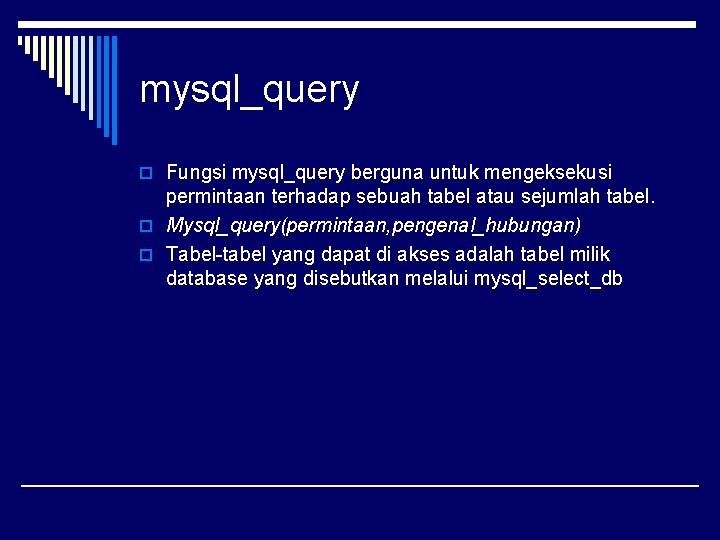 mysql_query

Fungsi mysql_query berguna untuk mengeksekusi permintaan terhadap sebuah tabel atau sejumlah tabel.

Mysql_query(permintaan,pengenal_hubungan)

Tabel-tabel yang dapat di akses adalah tabel milik database yang disebutkan melalui mysql_select_db